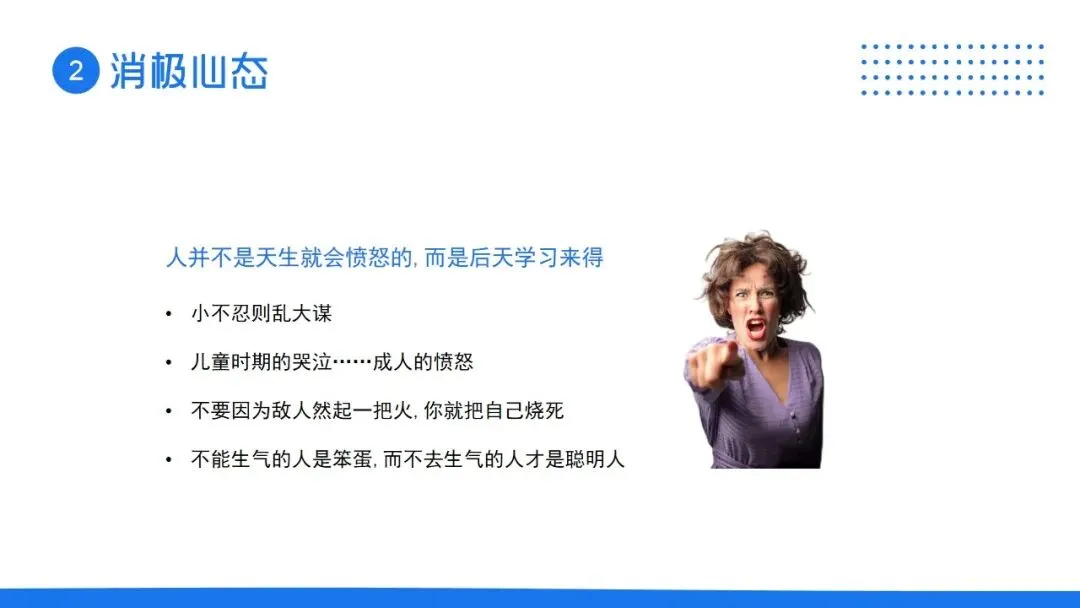 2 消极心态

人并不是天生就会愤怒的, 而是后天学习来得

• 小不忍则乱大谋
• 儿童时期的哭泣……成人的愤怒
• 不要因为敌人然起一把火, 你就把自己烧死
• 不能生气的人是笨蛋, 而不去生气的人才是聪明人